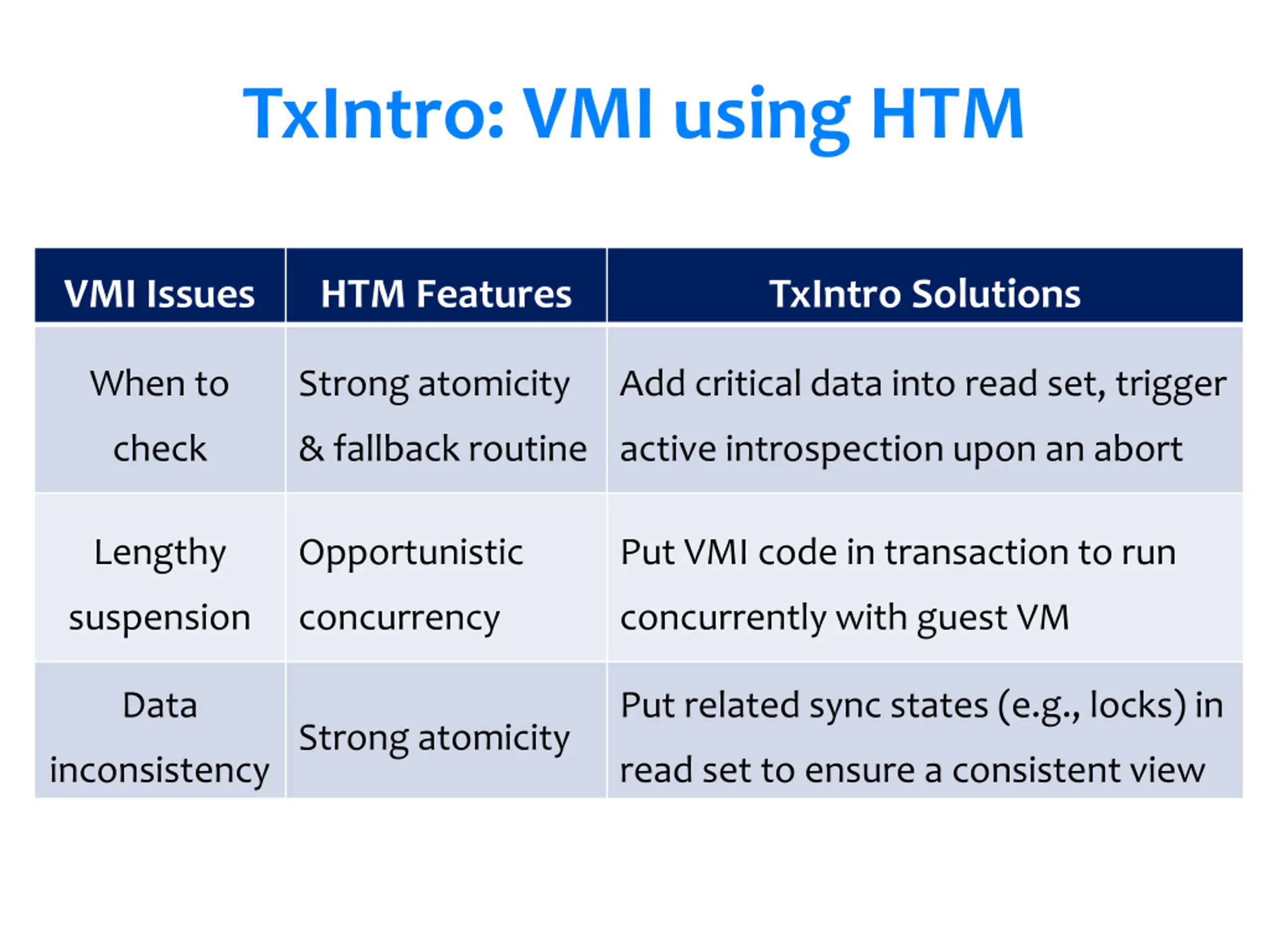 TxIntro: VMI using HTM

| VMI Issues | HTM Features | TxIntro Solutions |
|---|---|---|
| When to check | Strong atomicity & fallback routine | Add critical data into read set, trigger active introspection upon an abort |
| Lengthy suspension | Opportunistic concurrency | Put VMI code in transaction to run concurrently with guest VM |
| Data inconsistency | Strong atomicity | Put related sync states (e.g., locks) in read set to ensure a consistent view |